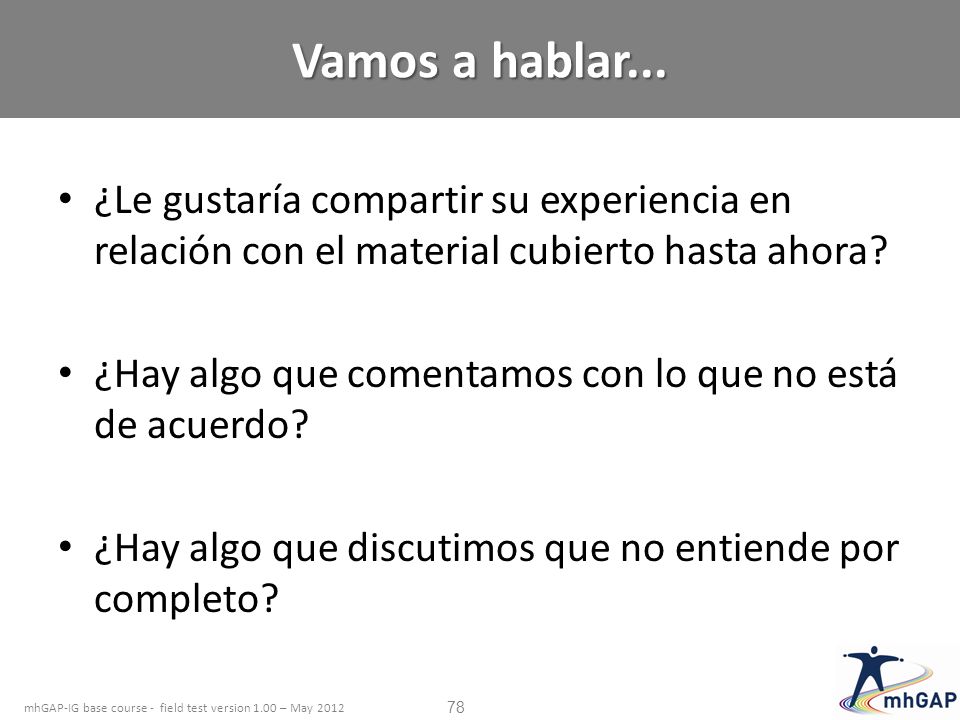 Vamos a hablar...

• ¿Le gustaría compartir su experiencia en relación con el material cubierto hasta ahora?

• ¿Hay algo que comentamos con lo que no está de acuerdo?

• ¿Hay algo que discutimos que no entiende por completo?

mhGAP-IG base course - field test version 1.00 – May 2012

78

mhGAP